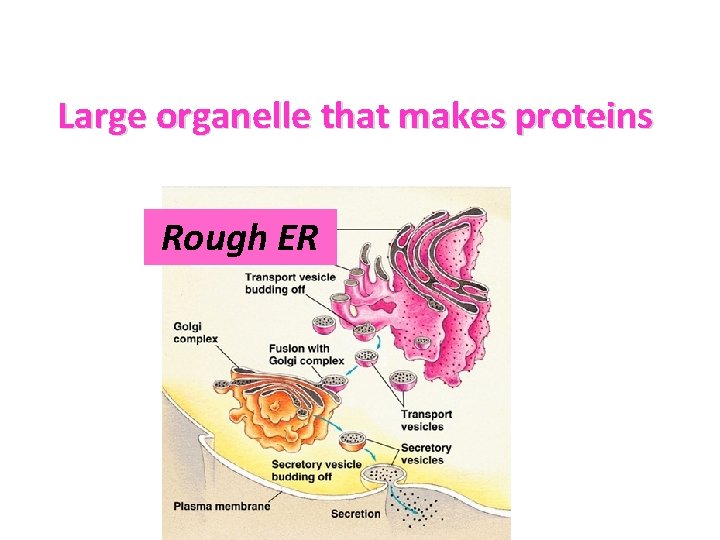 Large organelle that makes proteins

Rough ER

Transport vesicle
budding off

Golgi
complex

Fusion with
Golgi complex

Transport
vesicles

Secretory
vesicles

Secretory vesicle
budding off

Plasma membrane

Secretion